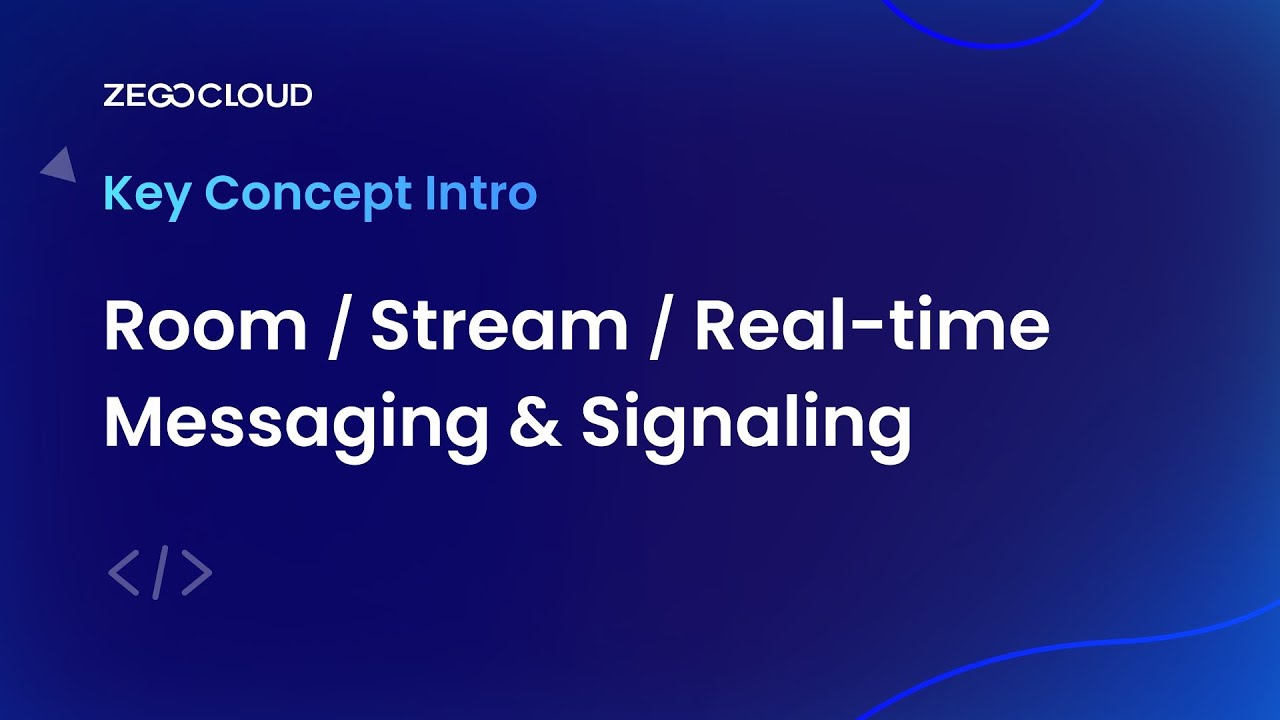 ZEGOCLOUD

Key Concept Intro

Room / Stream / Real-time Messaging & Signaling

</>